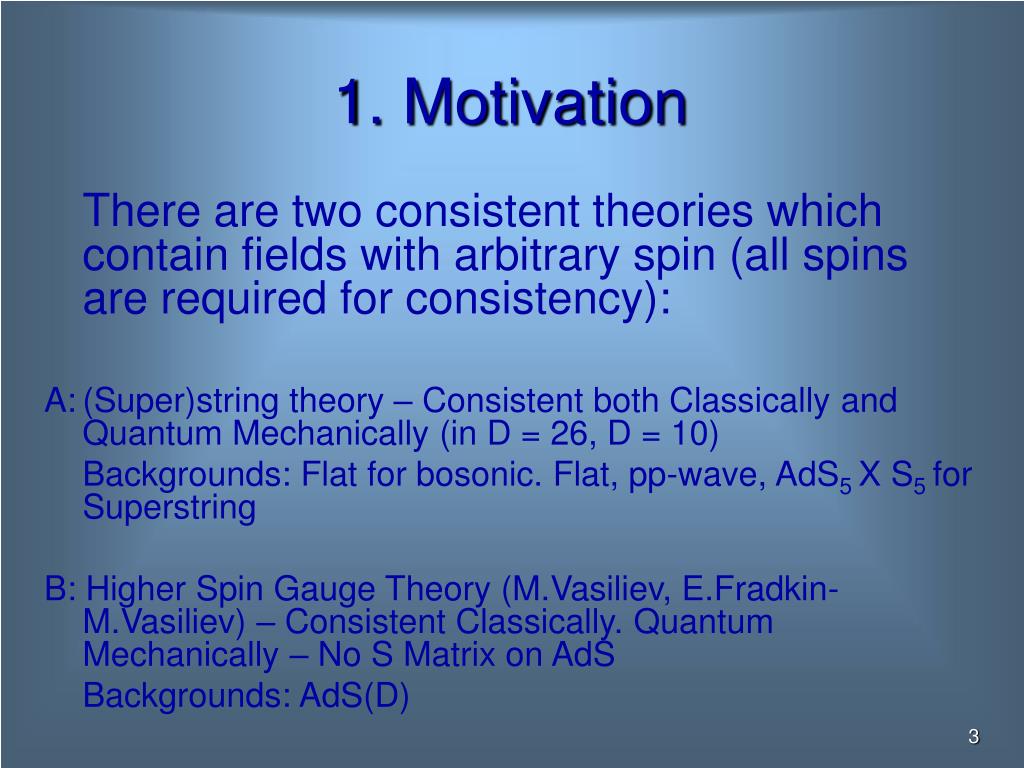 1. Motivation

There are two consistent theories which contain fields with arbitrary spin (all spins are required for consistency):

A: (Super)string theory – Consistent both Classically and Quantum Mechanically (in D = 26, D = 10)

Backgrounds: Flat for bosonic. Flat, pp-wave, $AdS_5$ X $S_5$ for Superstring

B: Higher Spin Gauge Theory (M.Vasiliev, E.Fradkin-M.Vasiliev) – Consistent Classically. Quantum Mechanically – No S Matrix on AdS

Backgrounds: AdS(D)

3